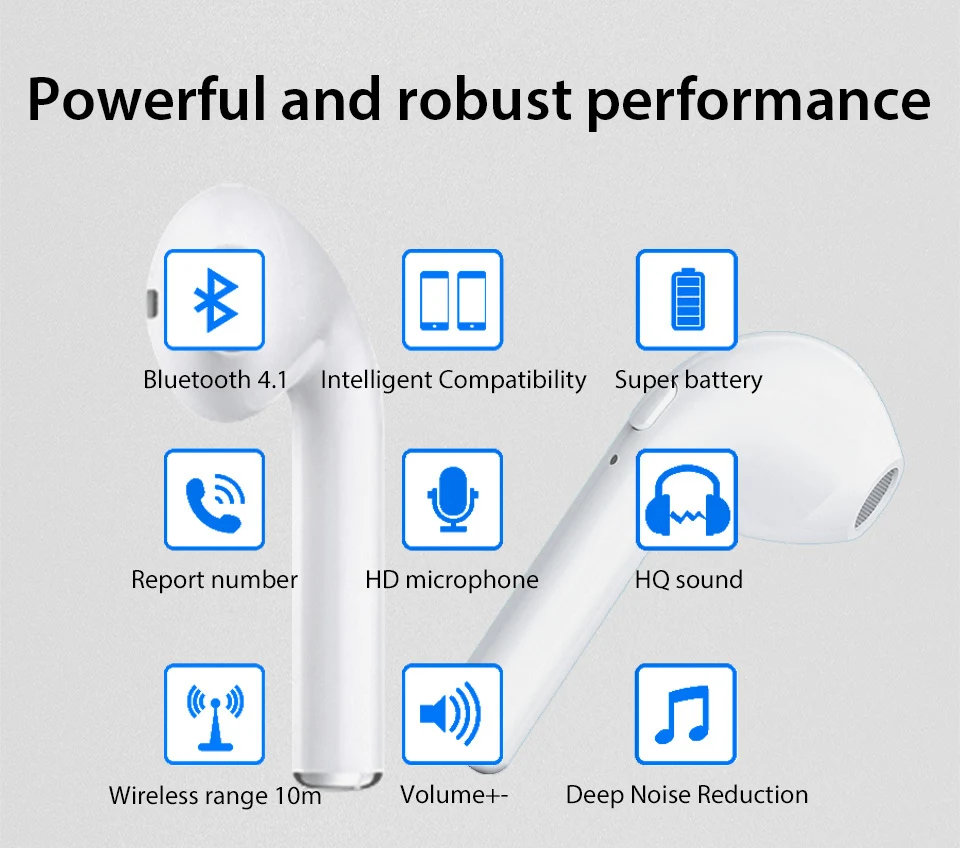 Powerful and robust performance

Bluetooth 4.1

Intelligent Compatibility

Super battery

Report number

HD microphone

HQ sound

Wireless range 10m

Volume+-

Deep Noise Reduction